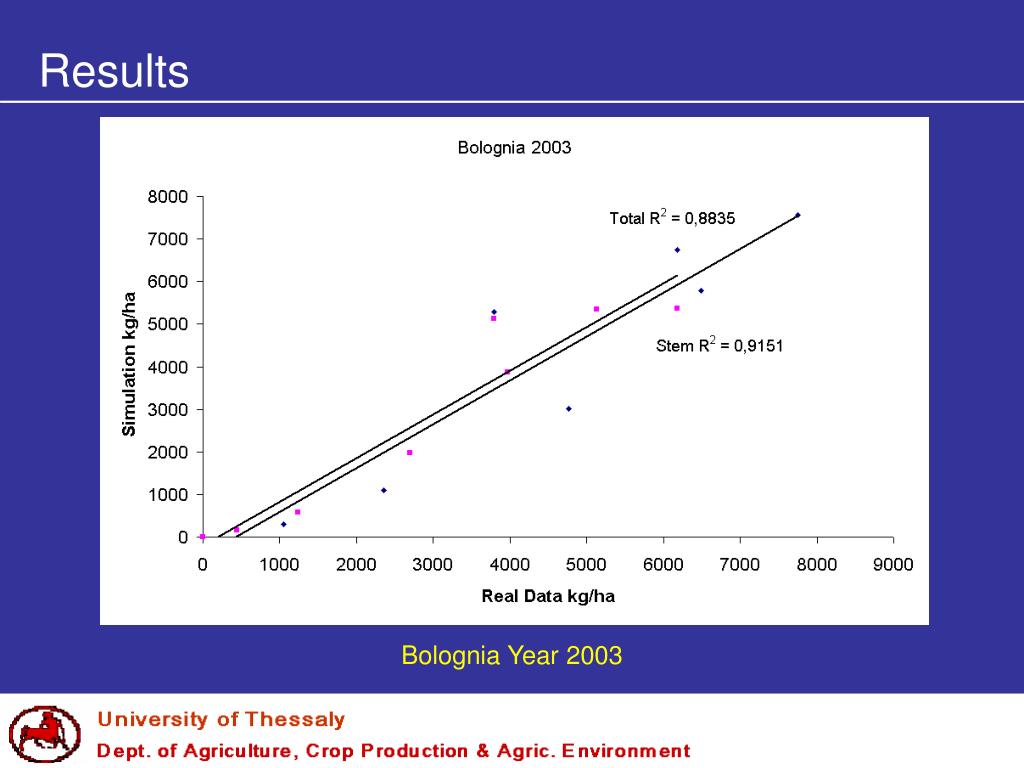 Results

Bolognia 2003

Total $R^2$ = 0,8835

Stem $R^2$ = 0,9151

Simulation kg/ha

8000
7000
6000
5000
4000
3000
2000
1000
0

0 1000 2000 3000 4000 5000 6000 7000 8000 9000

Real Data kg/ha

Bolognia Year 2003

University of Thessaly
Dept. of Agriculture, Crop Production & Agric. Environment